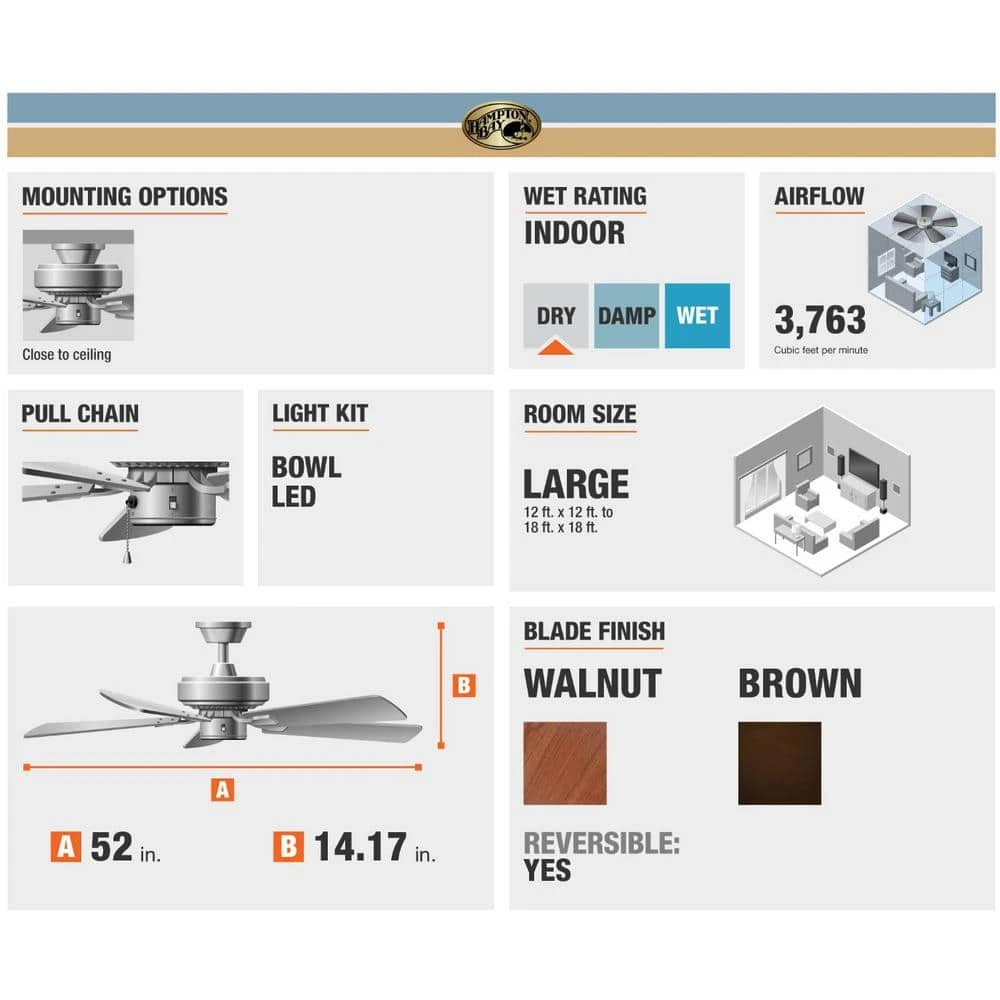 HAMPTON BAY

MOUNTING OPTIONS

Close to ceiling

WET RATING
INDOOR

DRY DAMP WET

AIRFLOW

3,763
Cubic feet per minute

PULL CHAIN

LIGHT KIT
BOWL
LED

ROOM SIZE
LARGE
12 ft. x 12 ft. to 18 ft. x 18 ft.

B

A

A 52 in.

B 14.17 in.

BLADE FINISH
WALNUT
BROWN

REVERSIBLE:
YES